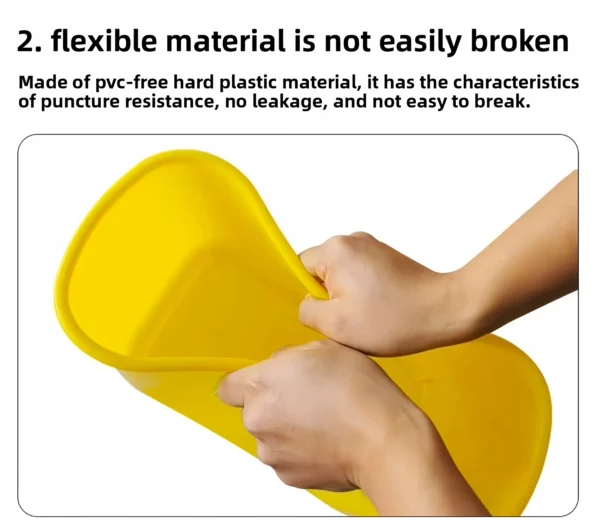 2. flexible material is not easily broken

Made of pvc-free hard plastic material, it has the characteristics of puncture resistance, no leakage, and not easy to break.